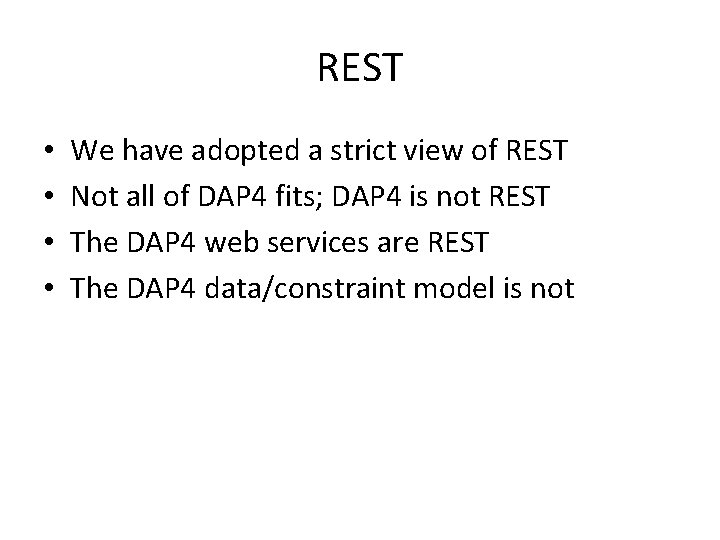 REST

• We have adopted a strict view of REST
• Not all of DAP4 fits; DAP4 is not REST
• The DAP4 web services are REST
• The DAP4 data/constraint model is not